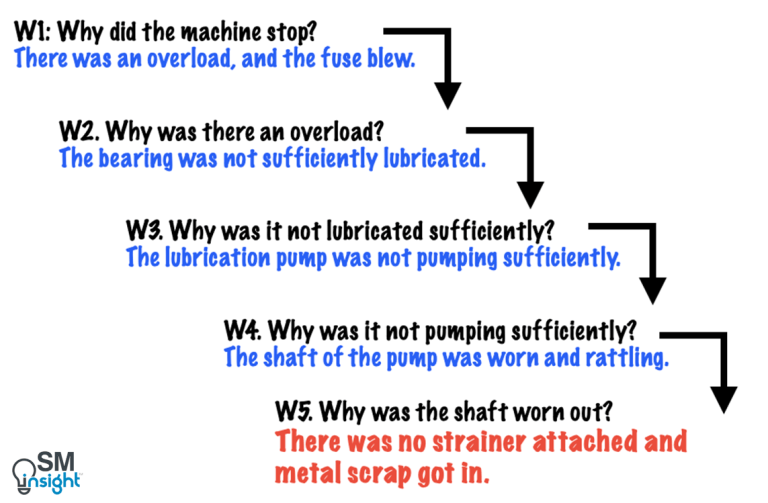 W1: Why did the machine stop?
There was an overload, and the fuse blew.

W2. Why was there an overload?
The bearing was not sufficiently lubricated.

W3. Why was it not lubricated sufficiently?
The lubrication pump was not pumping sufficiently.

W4. Why was it not pumping sufficiently?
The shaft of the pump was worn and rattling.

W5. Why was the shaft worn out?
There was no strainer attached and metal scrap got in.

SM insight